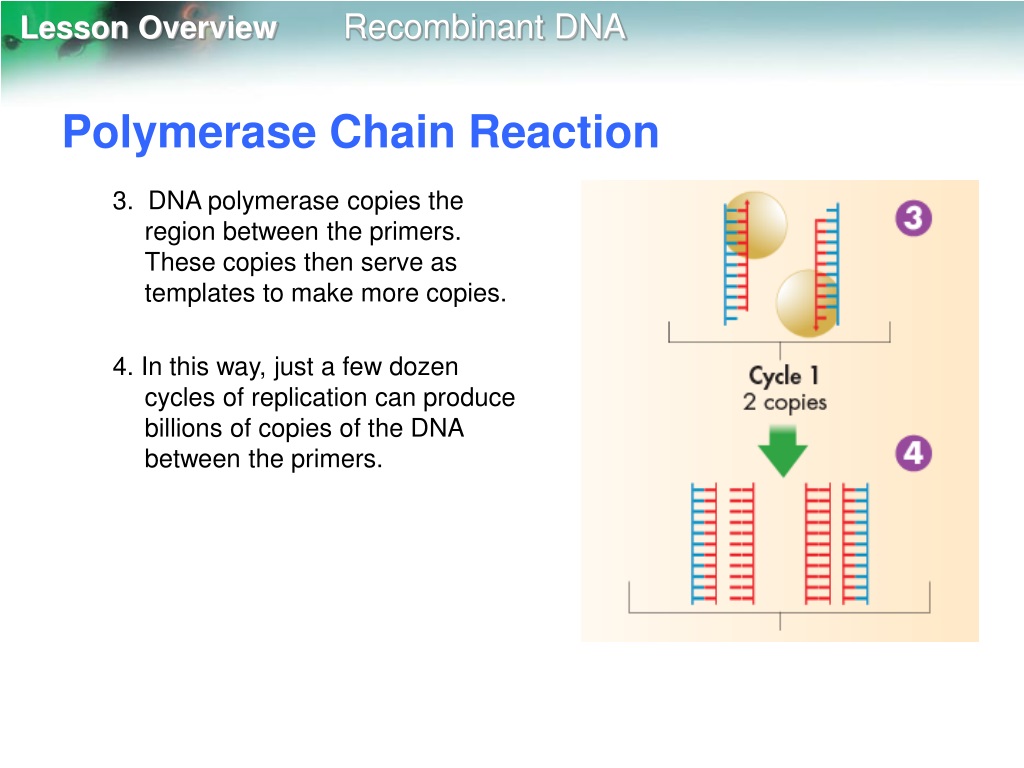 Lesson Overview Recombinant DNA

Polymerase Chain Reaction

3. DNA polymerase copies the region between the primers. These copies then serve as templates to make more copies.

4. In this way, just a few dozen cycles of replication can produce billions of copies of the DNA between the primers.

3

Cycle 1
2 copies

4